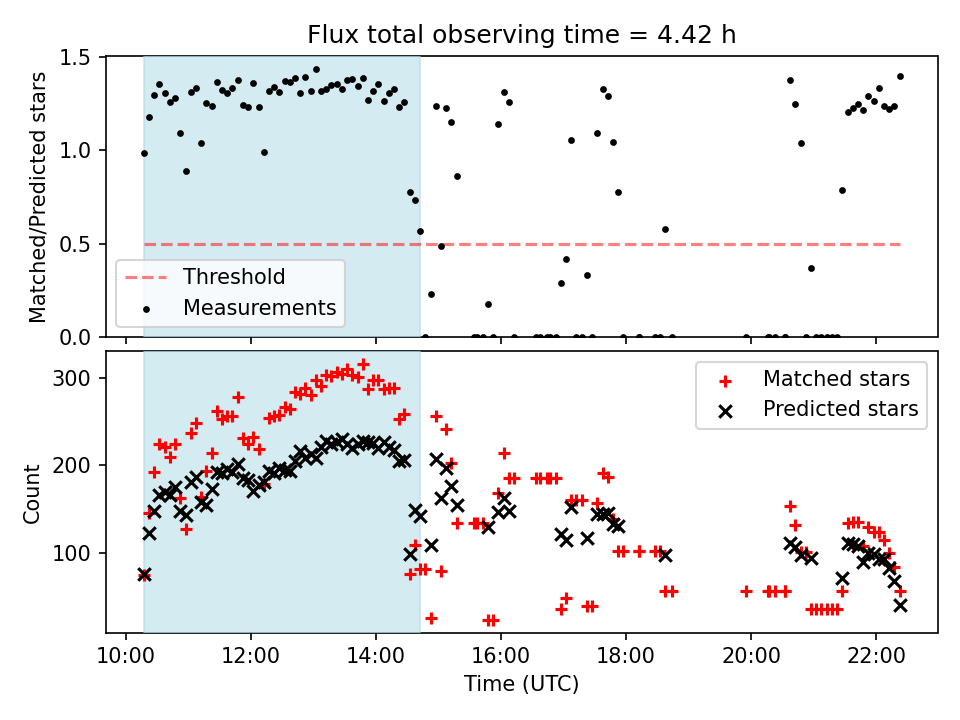 Flux total observing time = 4.42 h

Matched/Predicted stars

1.5
1.0
0.5
0.0

Threshold
Measurements

Count

300
200
100

Matched stars
Predicted stars

10:00
12:00
14:00
16:00
18:00
20:00
22:00

Time (UTC)